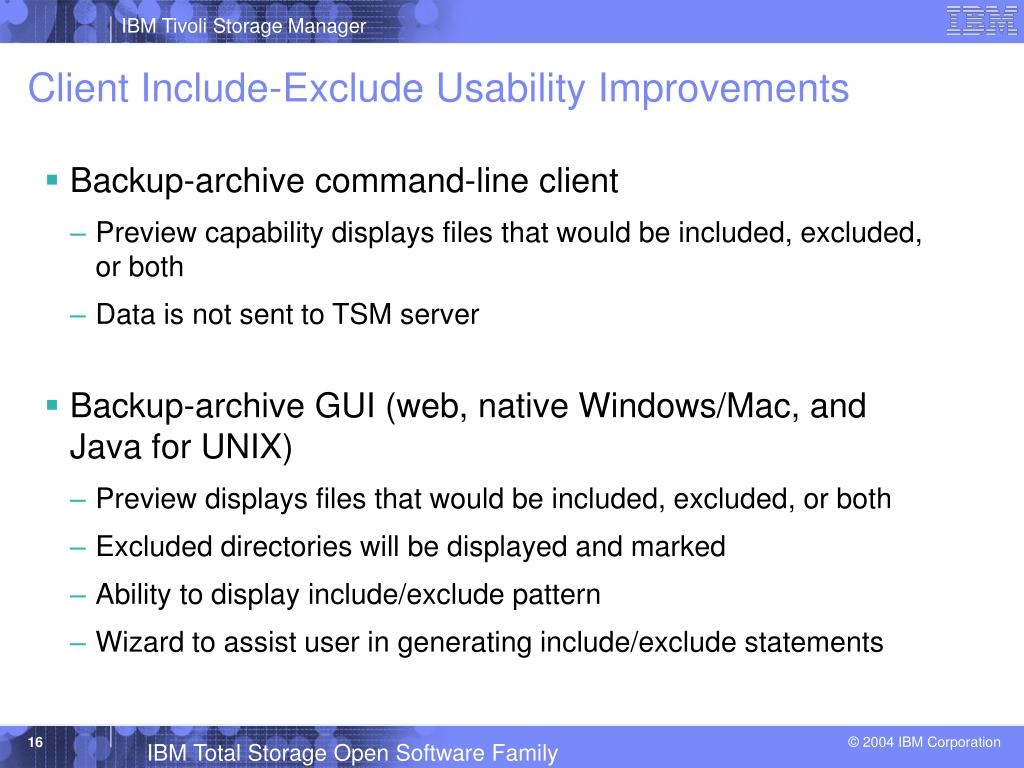 IBM Tivoli Storage Manager

IBM

Client Include-Exclude Usability Improvements

▪ Backup-archive command-line client
– Preview capability displays files that would be included, excluded, or both
– Data is not sent to TSM server

▪ Backup-archive GUI (web, native Windows/Mac, and Java for UNIX)
– Preview displays files that would be included, excluded, or both
– Excluded directories will be displayed and marked
– Ability to display include/exclude pattern
– Wizard to assist user in generating include/exclude statements

16

IBM Total Storage Open Software Family

© 2004 IBM Corporation